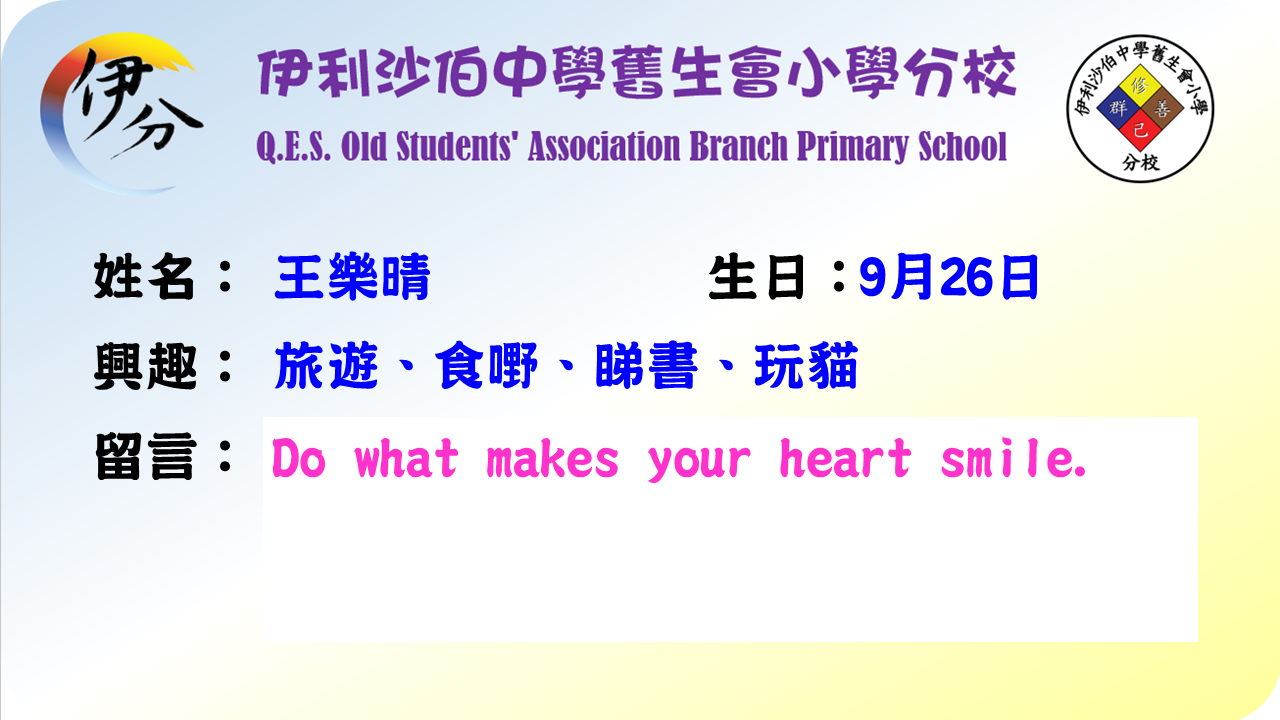 伊分

伊利沙伯中學舊生會小學分校
Q.E.S. Old Students' Association Branch Primary School

伊利沙伯中學舊生會小學
修
群 善
己
分校

姓名： 王樂晴 生日：9月26日

興趣： 旅遊、食嘢、睇書、玩貓

留言： Do what makes your heart smile.